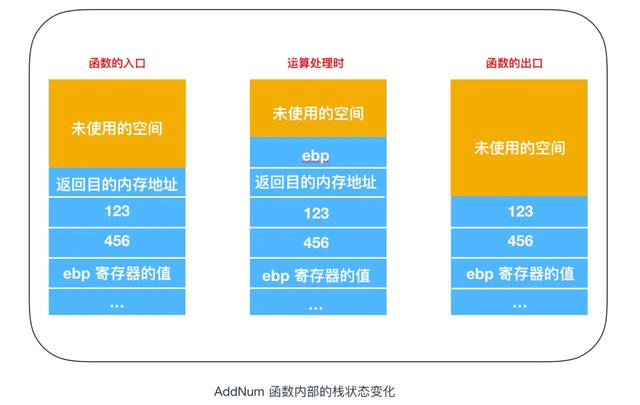 函数的入口

未使用的空间
返回目的内存地址
123
456
ebp 寄存器的值
...

运算处理时

未使用的空间
ebp
返回目的内存地址
123
456
ebp 寄存器的值
...

函数的出口

未使用的空间
123
456
ebp 寄存器的值
...

AddNum 函数内部的栈状态变化